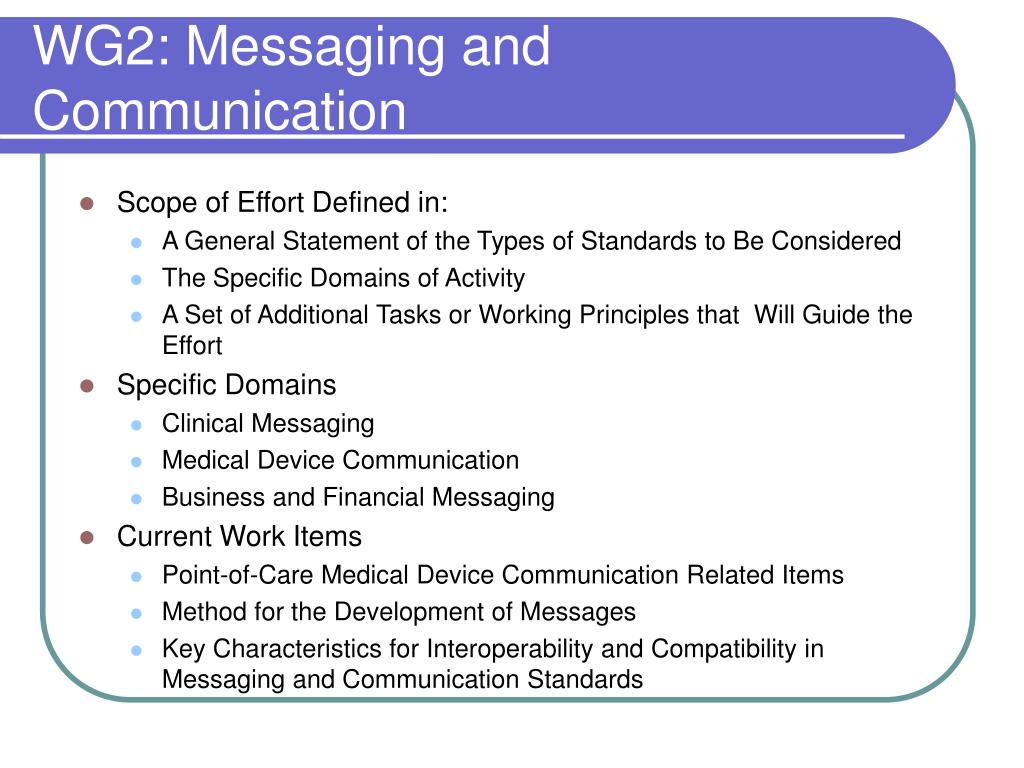 WG2: Messaging and Communication

- Scope of Effort Defined in:
  - A General Statement of the Types of Standards to Be Considered
  - The Specific Domains of Activity
  - A Set of Additional Tasks or Working Principles that Will Guide the Effort
- Specific Domains
  - Clinical Messaging
  - Medical Device Communication
  - Business and Financial Messaging
- Current Work Items
  - Point-of-Care Medical Device Communication Related Items
  - Method for the Development of Messages
  - Key Characteristics for Interoperability and Compatibility in Messaging and Communication Standards